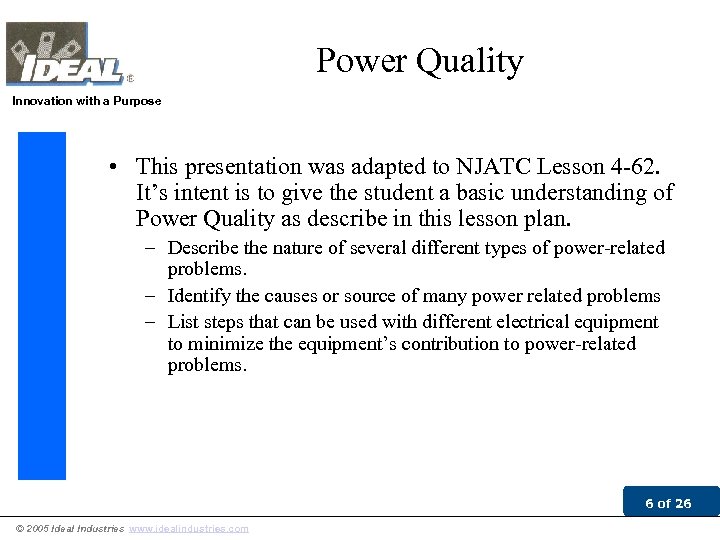 IDEAL®
Innovation with a Purpose

Power Quality

• This presentation was adapted to NJATC Lesson 4-62. It's intent is to give the student a basic understanding of Power Quality as describe in this lesson plan.
– Describe the nature of several different types of power-related problems.
– Identify the causes or source of many power related problems
– List steps that can be used with different electrical equipment to minimize the equipment's contribution to power-related problems.

6 of 26

© 2005 Ideal Industries www.idealindustries.com